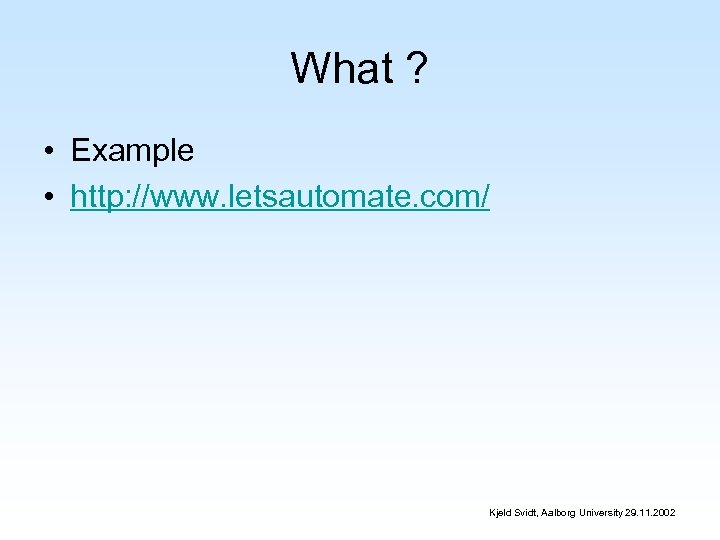 What ?

• Example
• http://www.letsautomate.com/

Kjeld Svidt, Aalborg University 29.11.2002